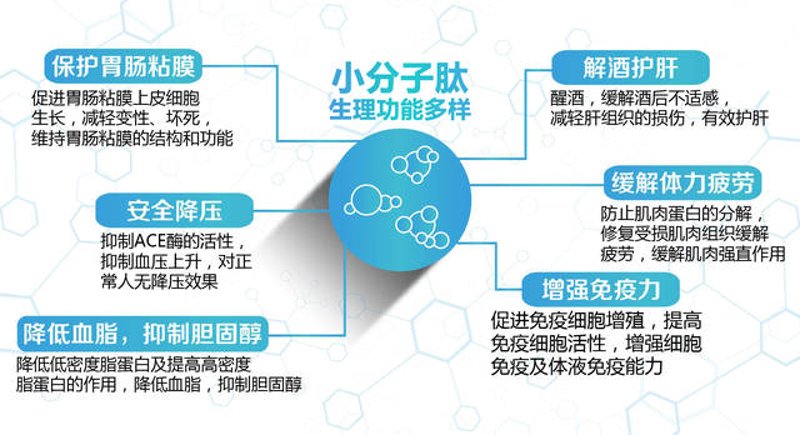 小分子肽
生理功能多样

保护胃肠粘膜

促进胃肠粘膜上皮细胞生长，减轻变性、坏死，维持胃肠粘膜的结构和功能

安全降压

抑制ACE酶的活性，抑制血压上升，对正常人无降压效果

降低血脂，抑制胆固醇

降低低密度脂蛋白及提高高密度脂蛋白的作用，降低血脂，抑制胆固醇

解酒护肝

醒酒，缓解酒后不适感，减轻肝组织的损伤，有效护肝

缓解体力疲劳

防止肌肉蛋白的分解，修复受损肌肉组织缓解疲劳，缓解肌肉强直作用

增强免疫力

促进免疫细胞增殖，提高免疫细胞活性，增强细胞免疫及体液免疫能力